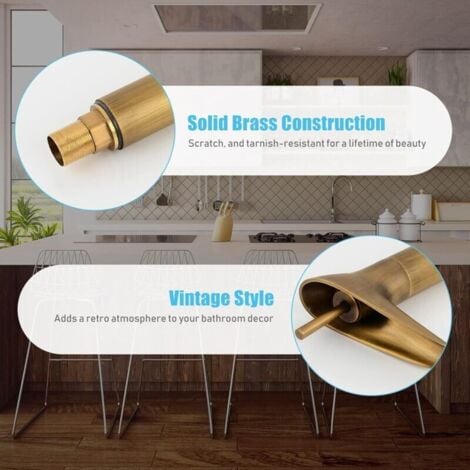 Solid Brass Construction
Scratch, and tarnish-resistant for a lifetime of beauty

Vintage Style
Adds a retro atmosphere to your bathroom decor